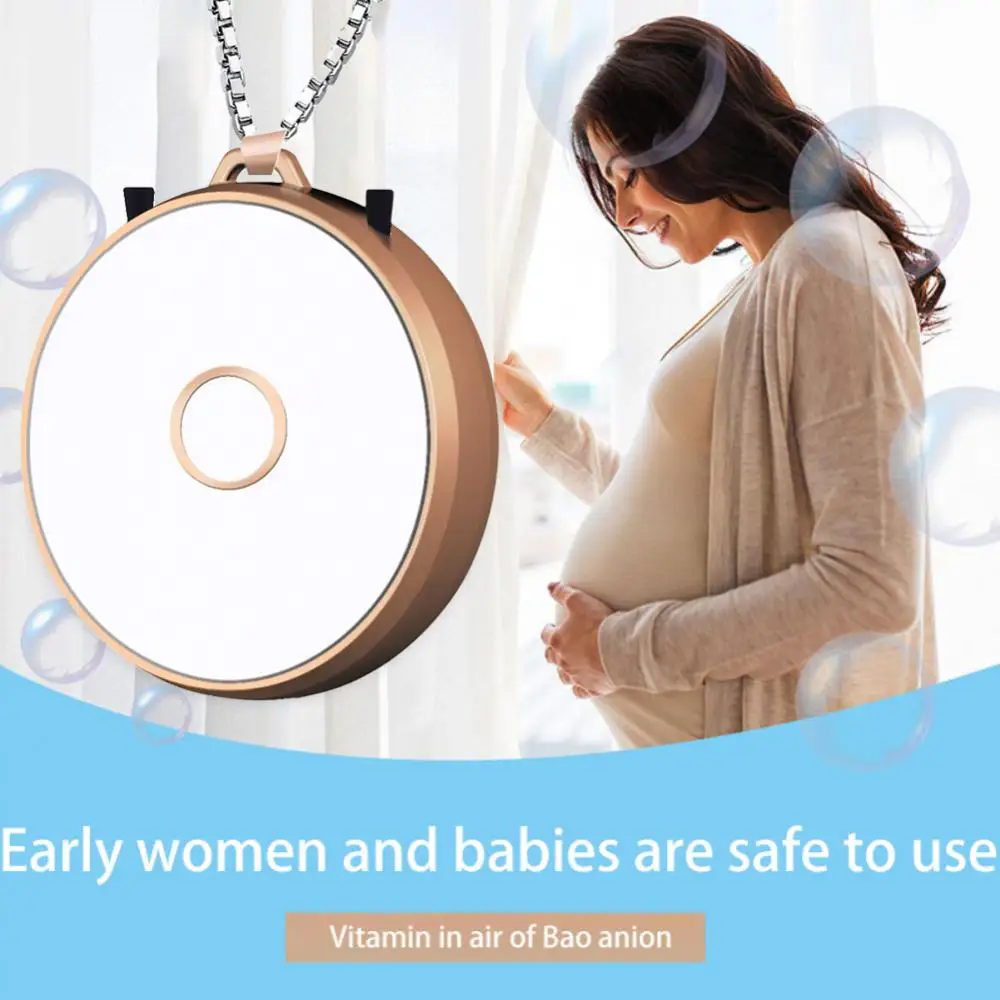 Early women and babies are safe to use

Vitamin in air of Bao anion